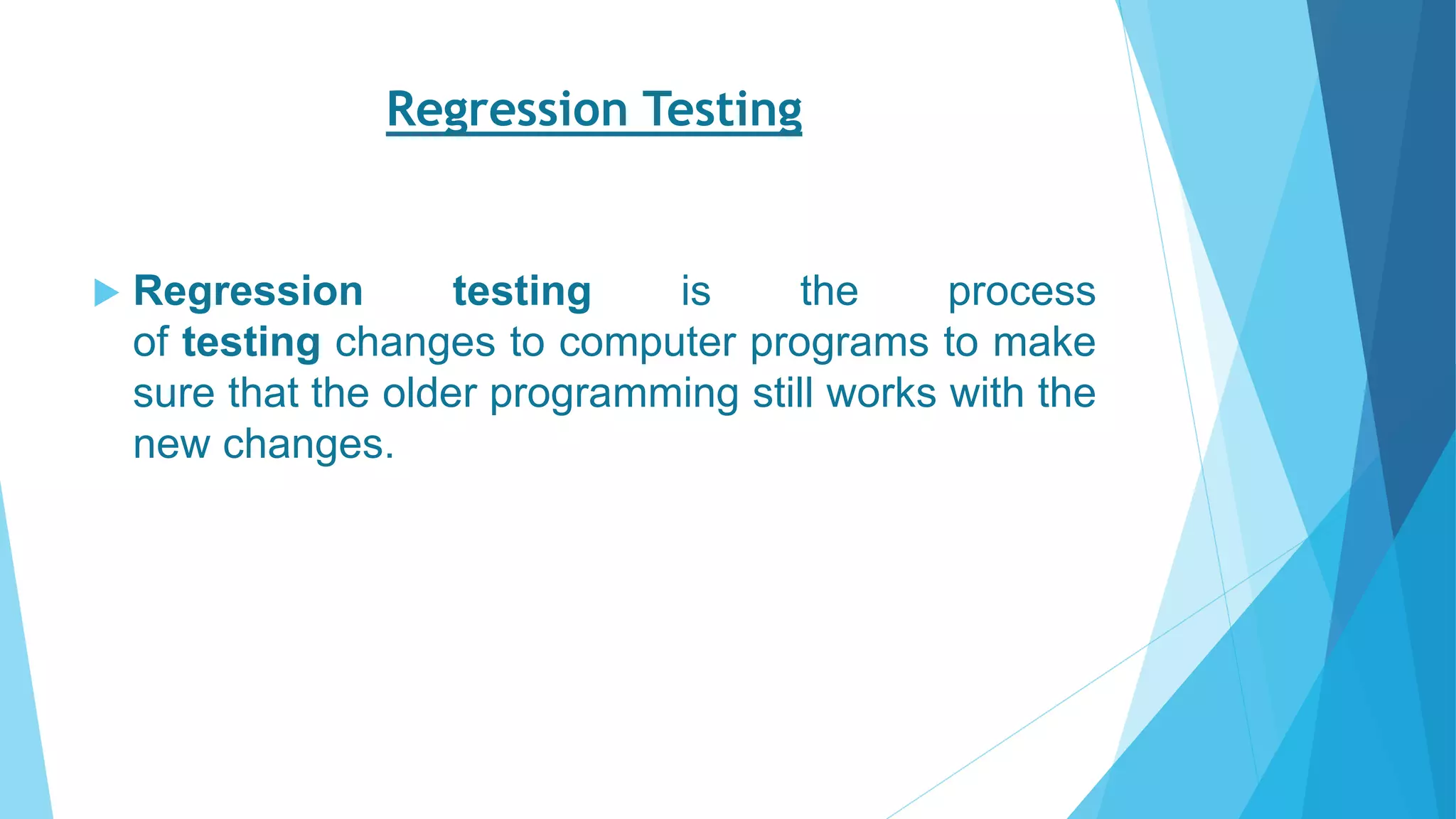 Regression Testing

Regression testing is the process of testing changes to computer programs to make sure that the older programming still works with the new changes.